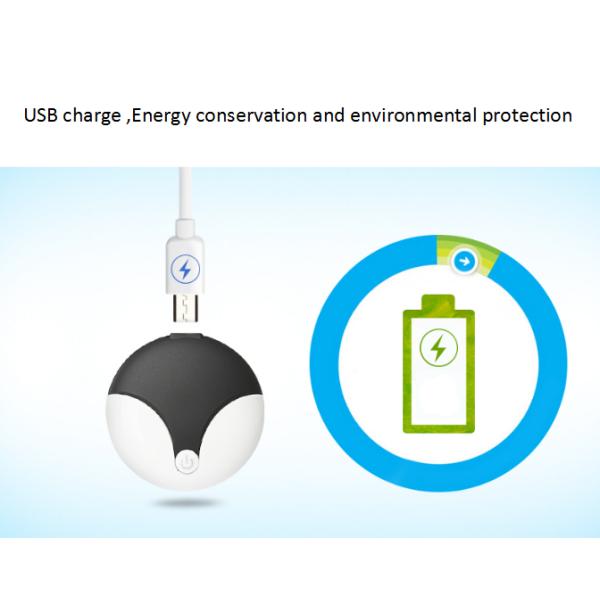 USB charge ,Energy conservation and environmental protection